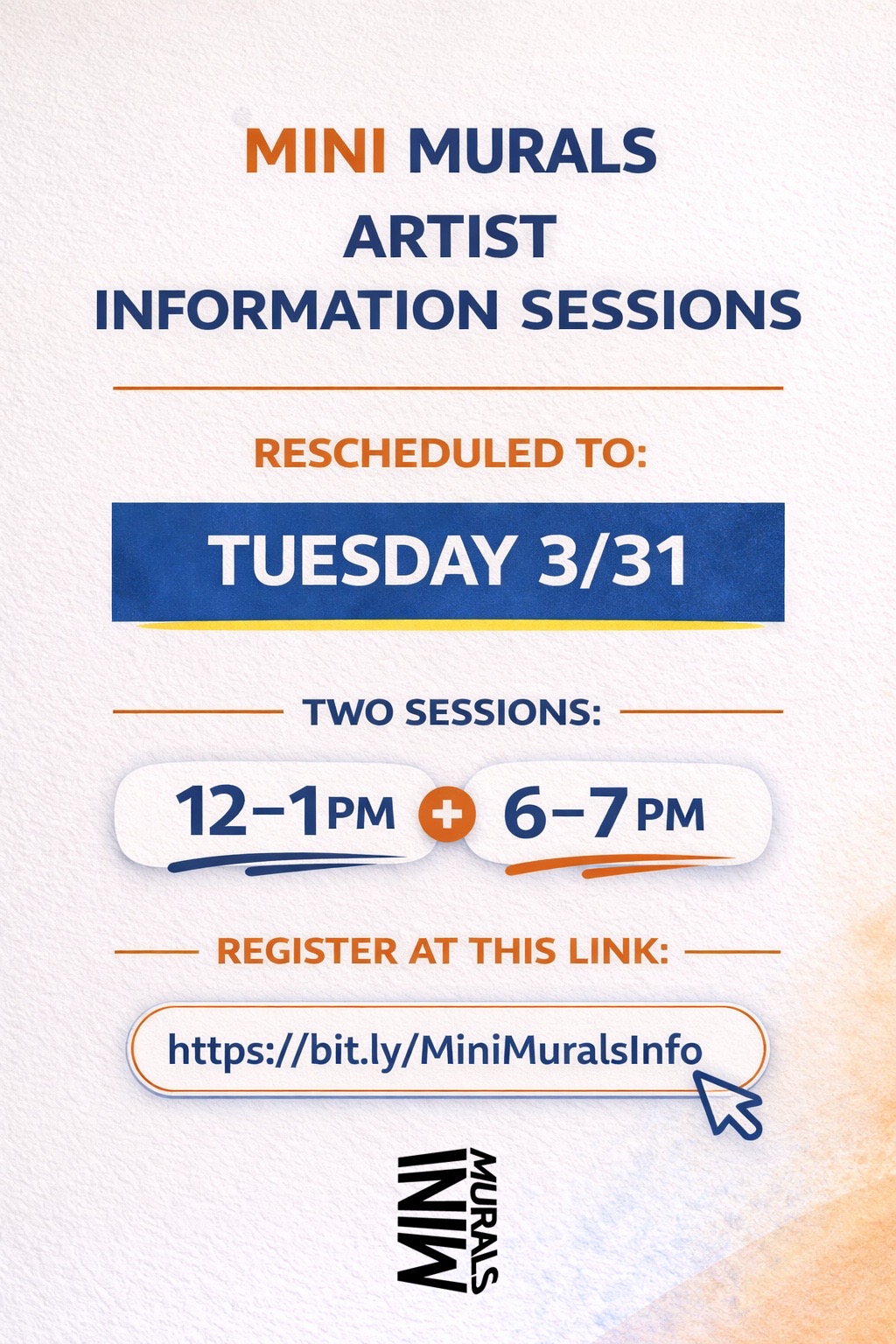 MINI MURALS
ARTIST
INFORMATION SESSIONS

RESCHEDULED TO:

TUESDAY 3/31

TWO SESSIONS:

12–1PM + 6–7PM

REGISTER AT THIS LINK:

https://bit.ly/MiniMuralsInfo

MINI MURALS